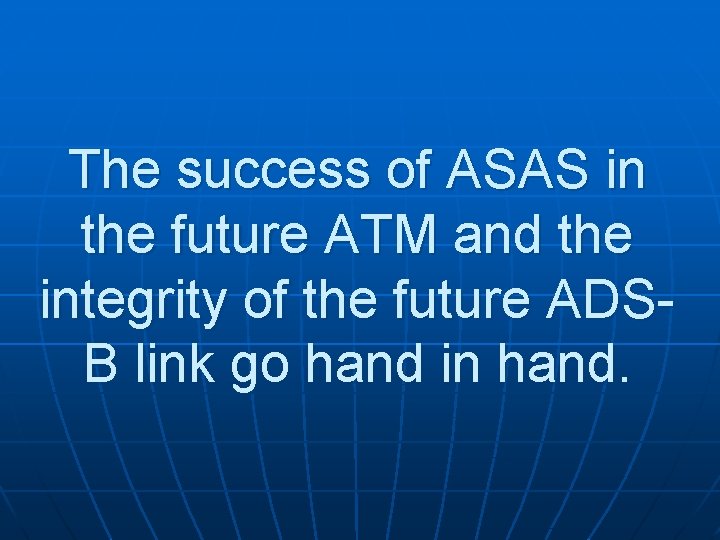 The success of ASAS in the future ATM and the integrity of the future ADS-B link go hand in hand.